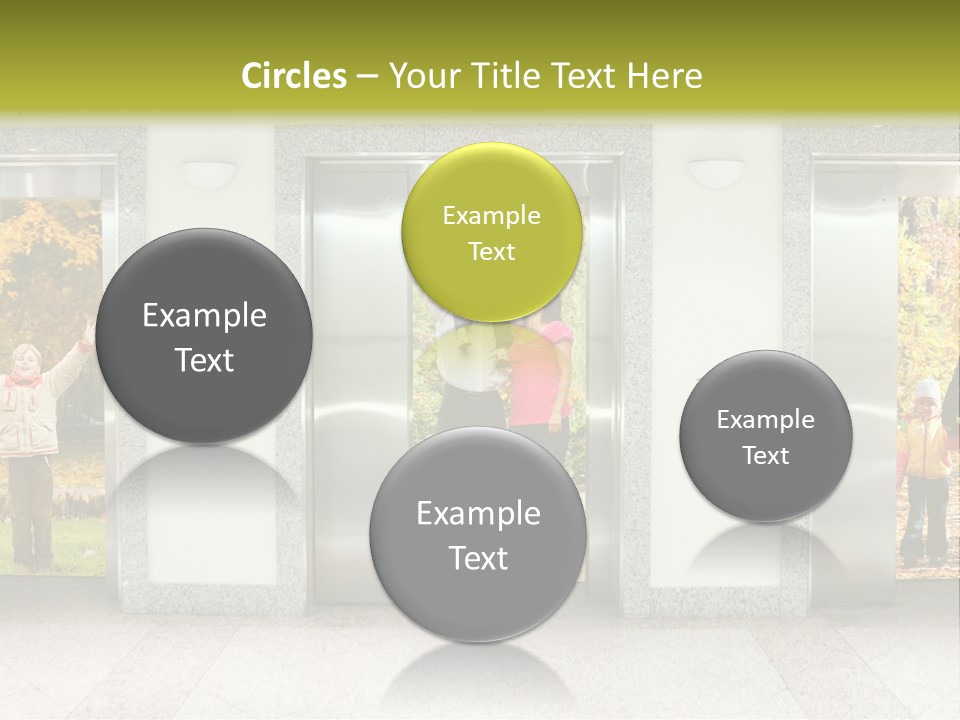 Circles – Your Title Text Here

Example Text

Example Text

Example Text

Example Text